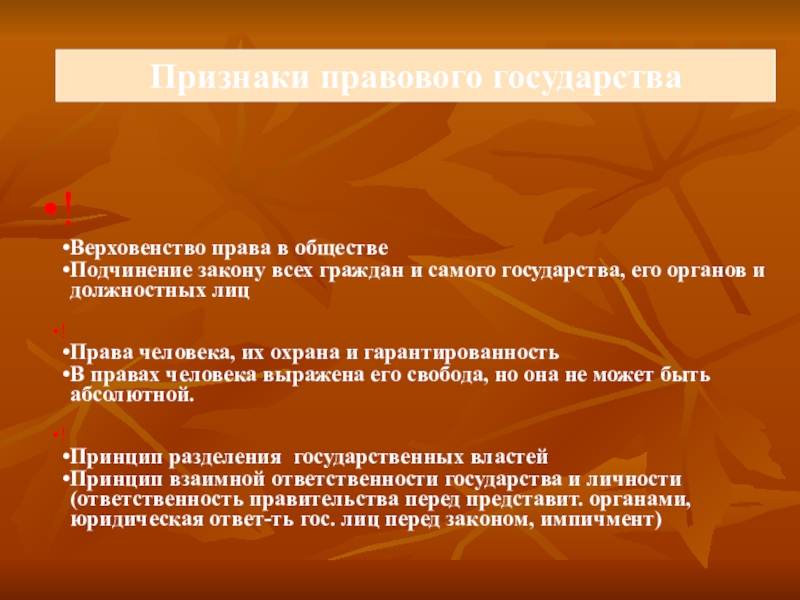 Признаки правового государства

•!

•Верховенство права в обществе
•Подчинение закону всех граждан и самого государства, его органов и должностных лиц

•!

•Права человека, их охрана и гарантированность
•В правах человека выражена его свобода, но она не может быть абсолютной.

•!

•Принцип разделения государственных властей
•Принцип взаимной ответственности государства и личности (ответственность правительства перед представит. органами, юридическая ответ-ть гос. лиц перед законом, импичмент)